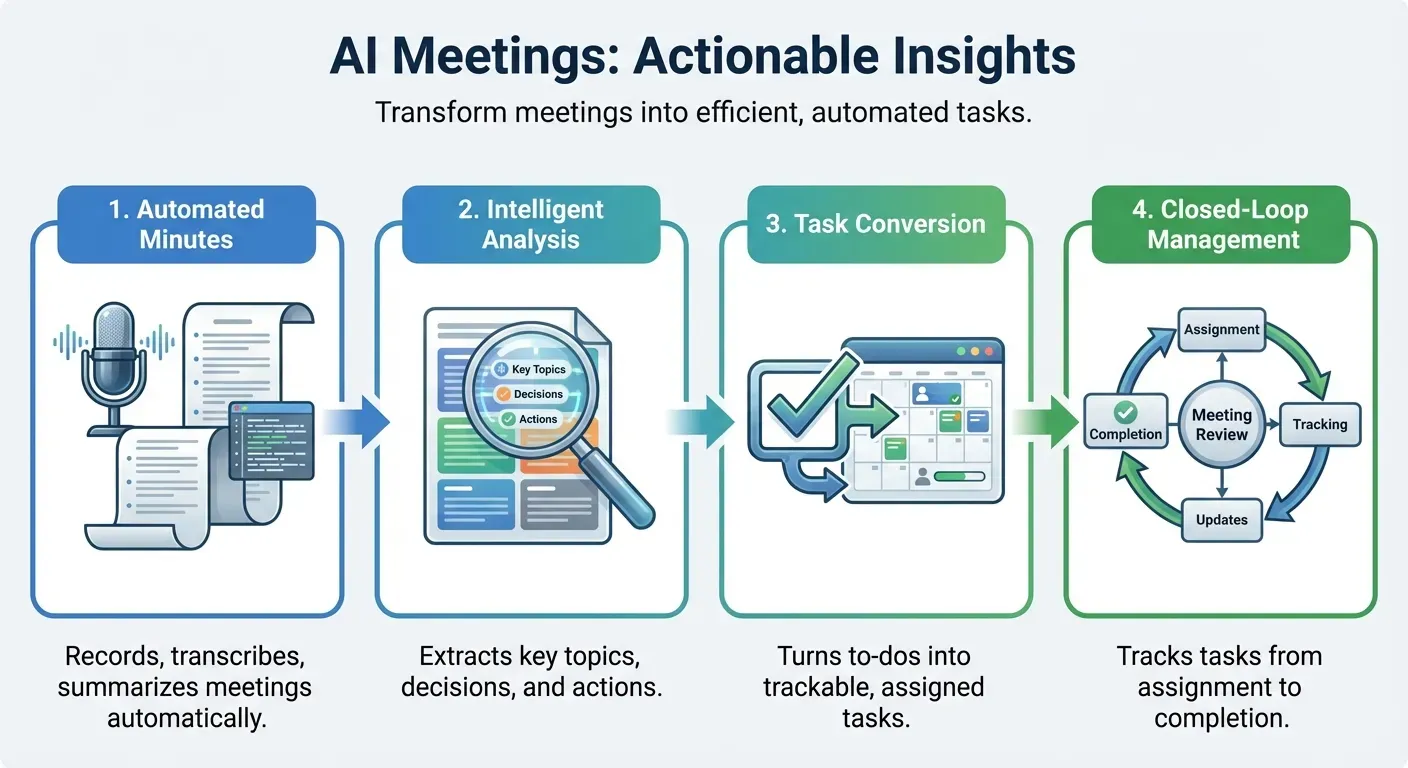 AI Meetings: Actionable Insights

Transform meetings into efficient, automated tasks.

1. Automated Minutes

Records, transcribes, summarizes meetings automatically.

2. Intelligent Analysis

Key Topics
Decisions
Actions

Extracts key topics, decisions, and actions.

3. Task Conversion

Turns to-dos into trackable, assigned tasks.

4. Closed-Loop Management

Assignment
Tracking
Updates
Completion
Meeting Review

Tracks tasks from assignment to completion.